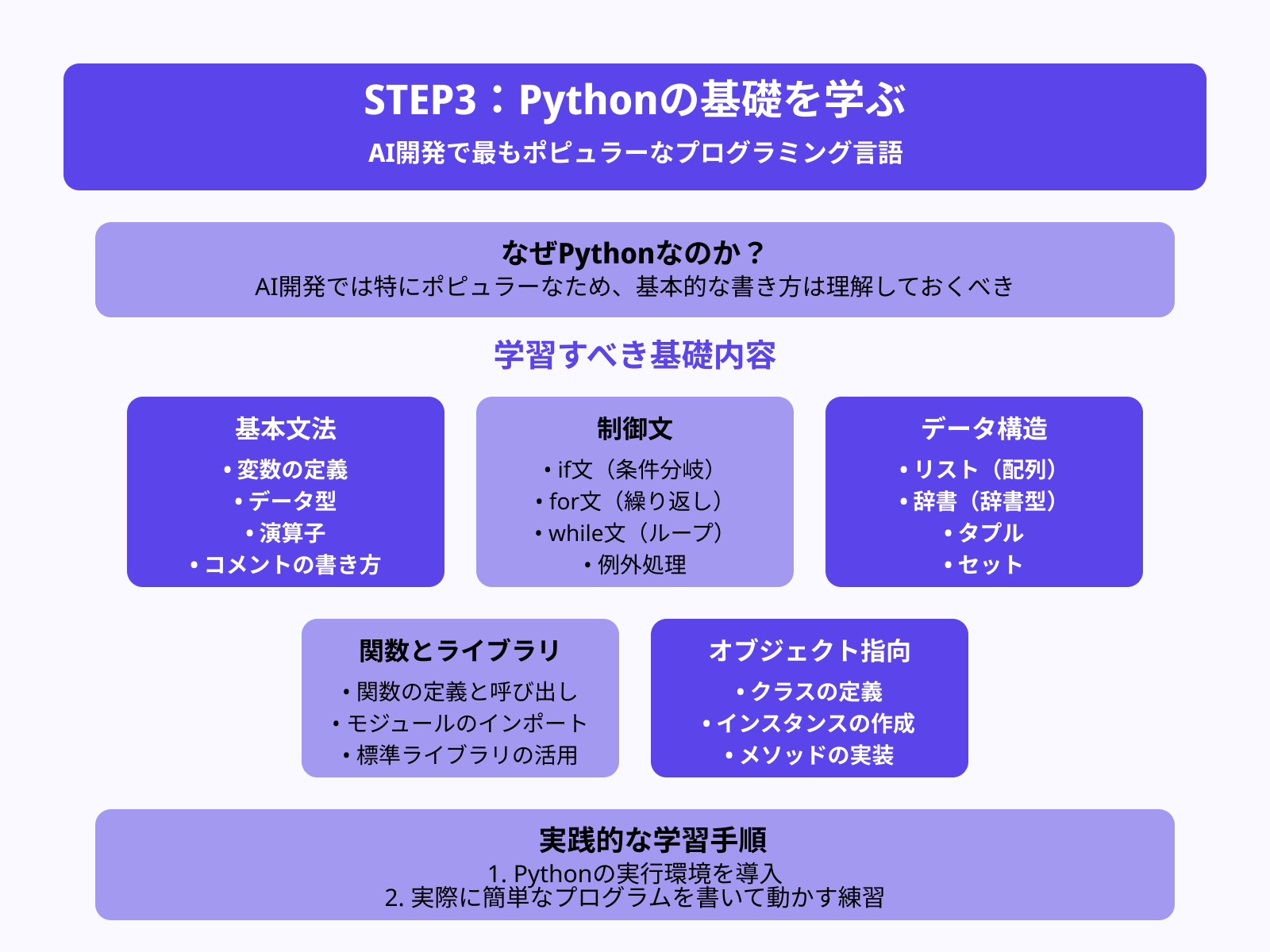 STEP3：Pythonの基礎を学ぶ
AI開発で最もポピュラーなプログラミング言語

なぜPythonなのか？
AI開発では特にポピュラーなため、基本的な書き方は理解しておくべき

学習すべき基礎内容

基本文法
• 変数の定義
• データ型
• 演算子
• コメントの書き方

制御文
• if文（条件分岐）
• for文（繰り返し）
• while文（ループ）
• 例外処理

データ構造
• リスト（配列）
• 辞書（辞書型）
• タプル
• セット

関数とライブラリ
• 関数の定義と呼び出し
• モジュールのインポート
• 標準ライブラリの活用

オブジェクト指向
• クラスの定義
• インスタンスの作成
• メソッドの実装

実践的な学習手順
1. Pythonの実行環境を導入
2. 実際に簡単なプログラムを書いて動かす練習